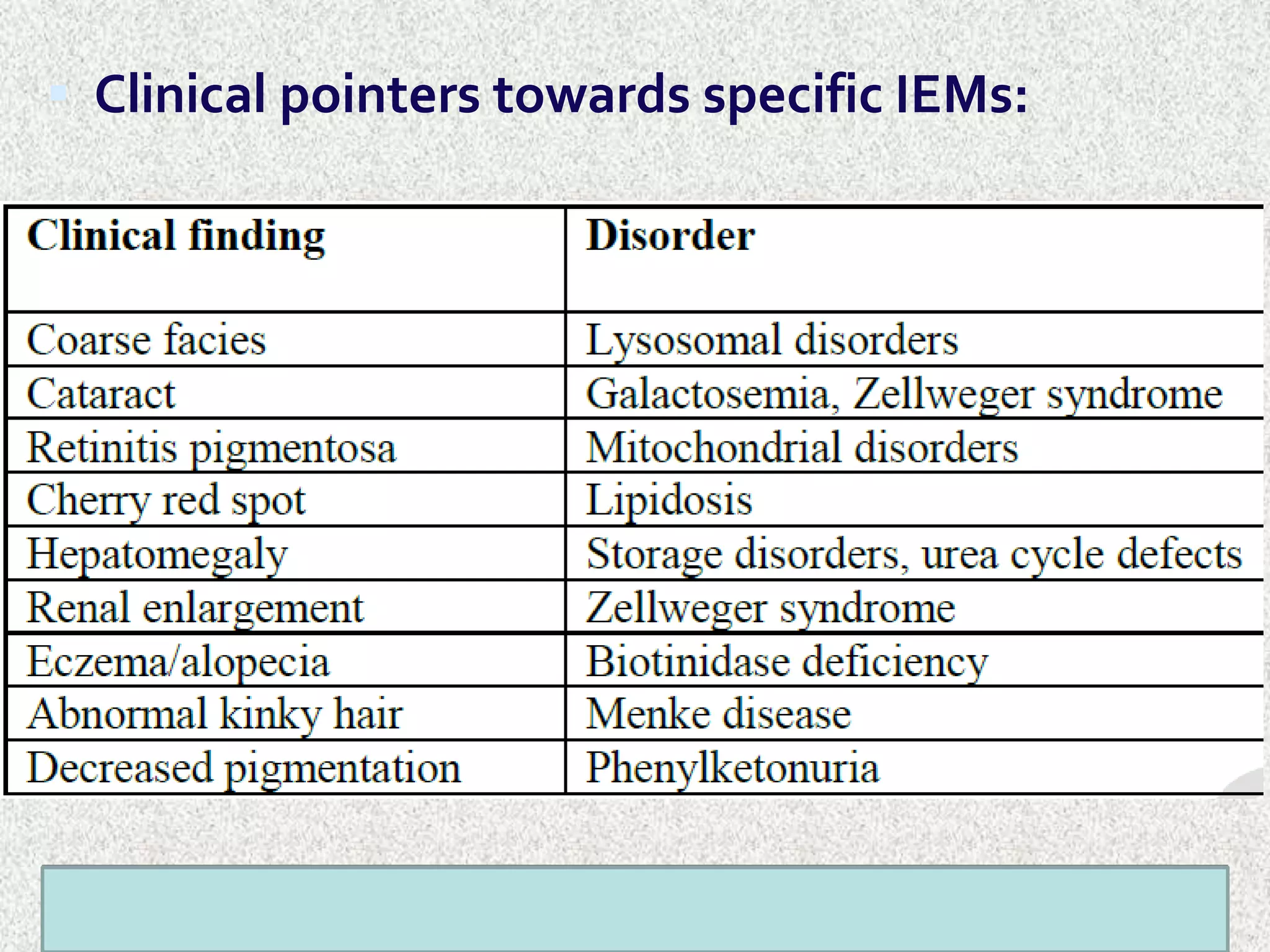 Clinical pointers towards specific IEMs:

| Clinical finding | Disorder |
|---|---|
| Coarse facies | Lysosomal disorders |
| Cataract | Galactosemia, Zellweger syndrome |
| Retinitis pigmentosa | Mitochondrial disorders |
| Cherry red spot | Lipidosis |
| Hepatomegaly | Storage disorders, urea cycle defects |
| Renal enlargement | Zellweger syndrome |
| Eczema/alopecia | Biotinidase deficiency |
| Abnormal kinky hair | Menke disease |
| Decreased pigmentation | Phenylketonuria |